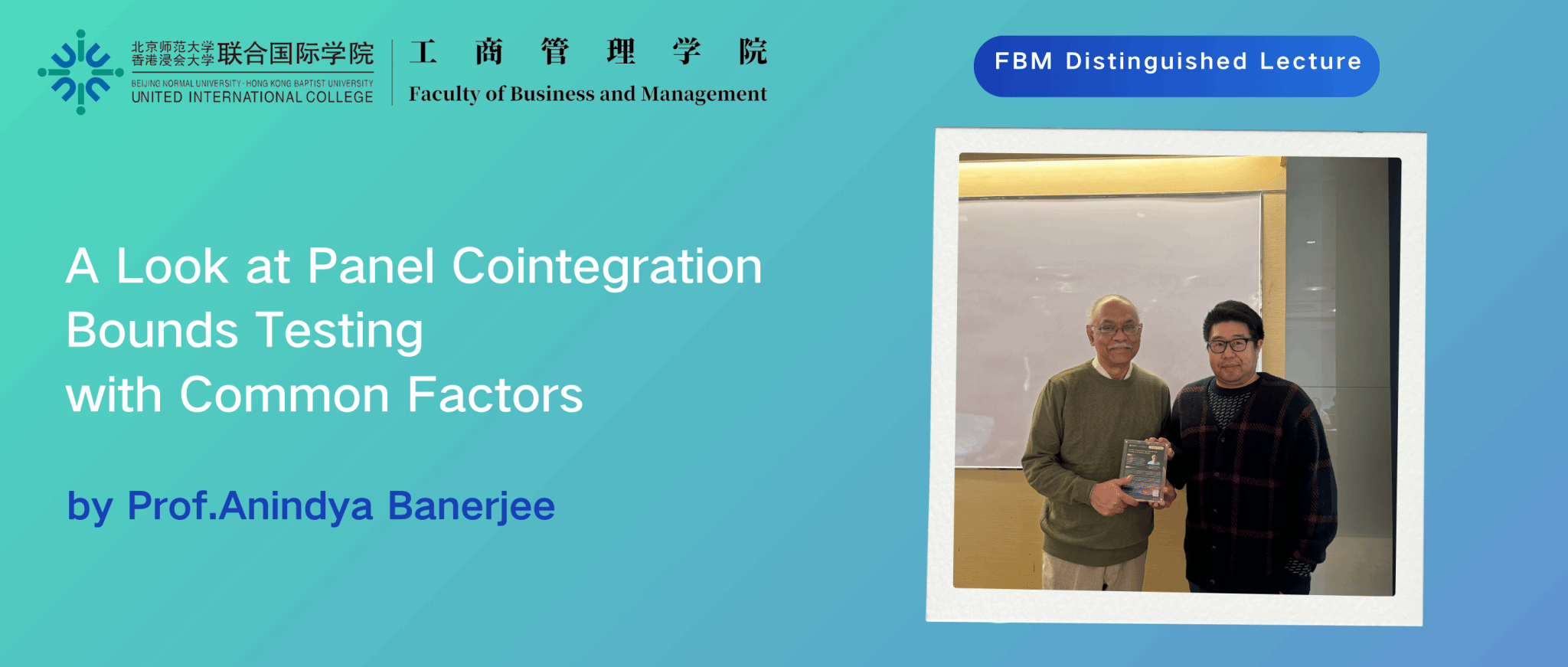 北京师范大学
香港浸会大学 联合国际学院
BEIJING NORMAL UNIVERSITY · HONG KONG BAPTIST UNIVERSITY
UNITED INTERNATIONAL COLLEGE

工 商 管 理 学 院
Faculty of Business and Management

FBM Distinguished Lecture

A Look at Panel Cointegration Bounds Testing with Common Factors

by Prof.Anindya Banerjee